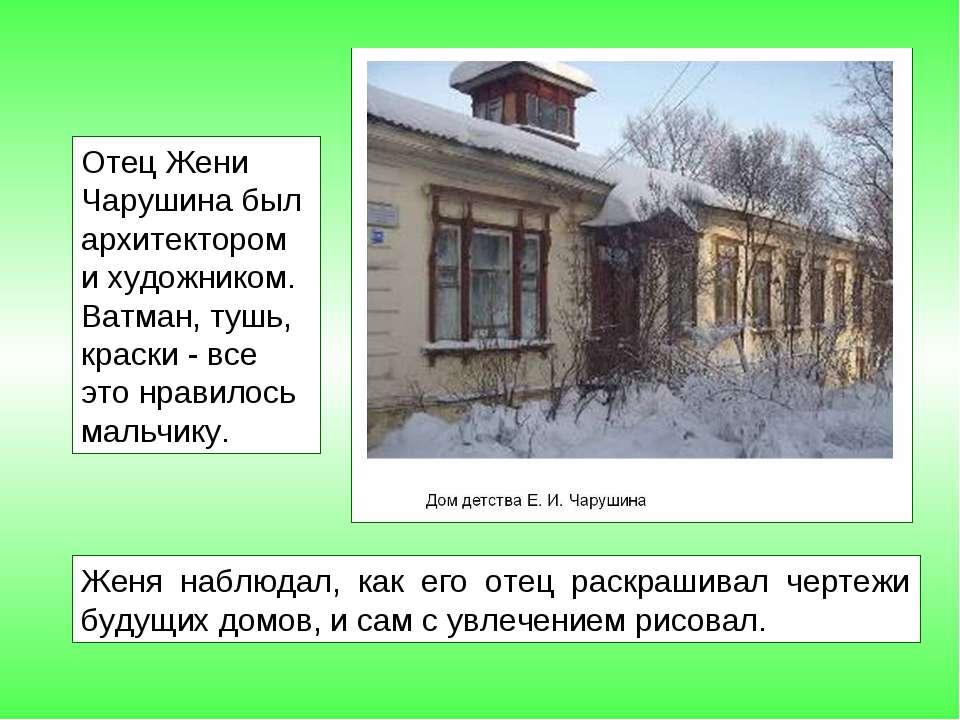 Отец Жени Чарушина был архитектором и художником. Ватман, тушь, краски - все это нравилось мальчику.

Дом детства Е. И. Чарушина

Женя наблюдал, как его отец раскрашивал чертежи будущих домов, и сам с увлечением рисовал.